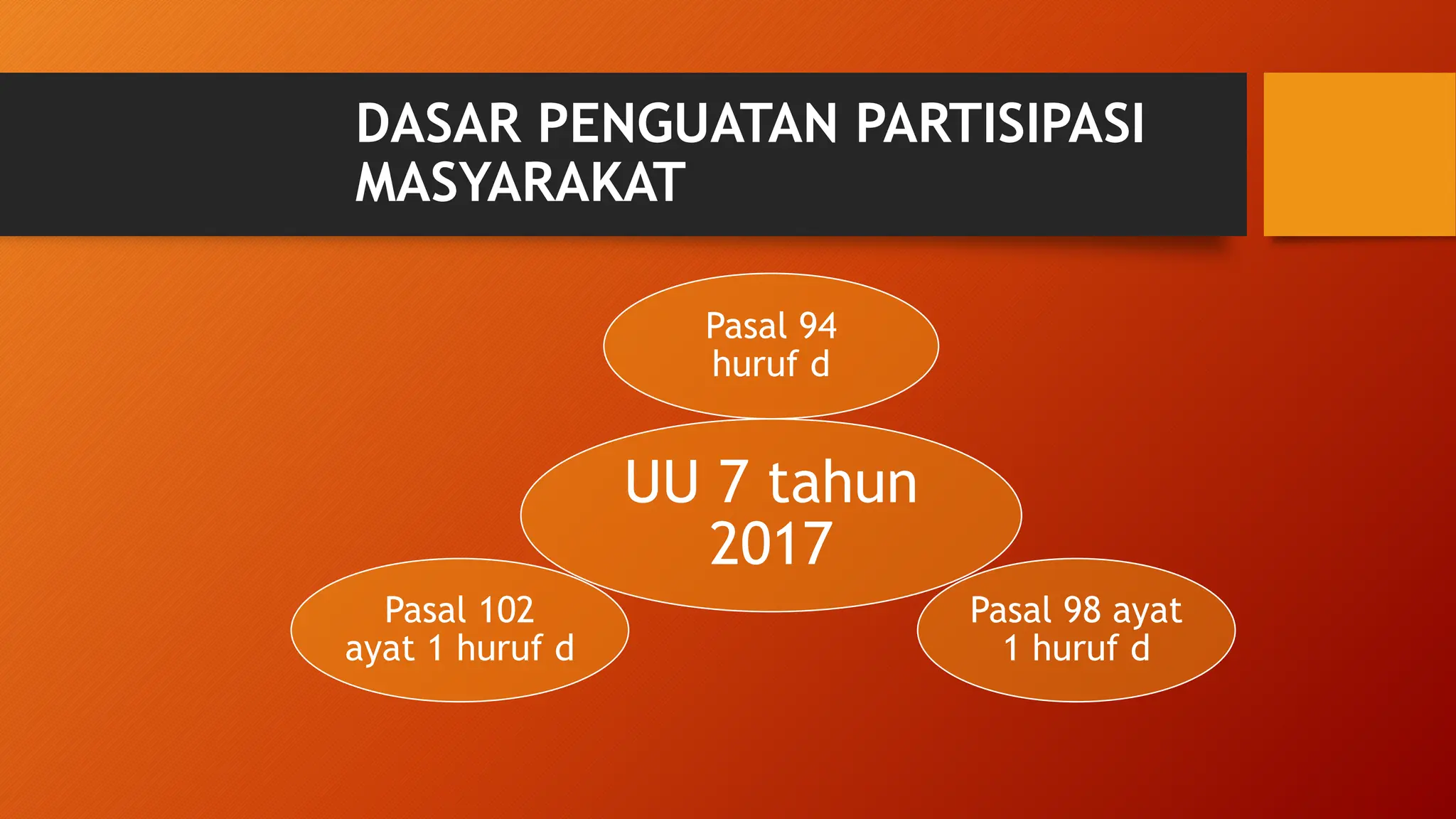 DASAR PENGUATAN PARTISIPASI MASYARAKAT

Pasal 94 huruf d

UU 7 tahun 2017

Pasal 102 ayat 1 huruf d

Pasal 98 ayat 1 huruf d